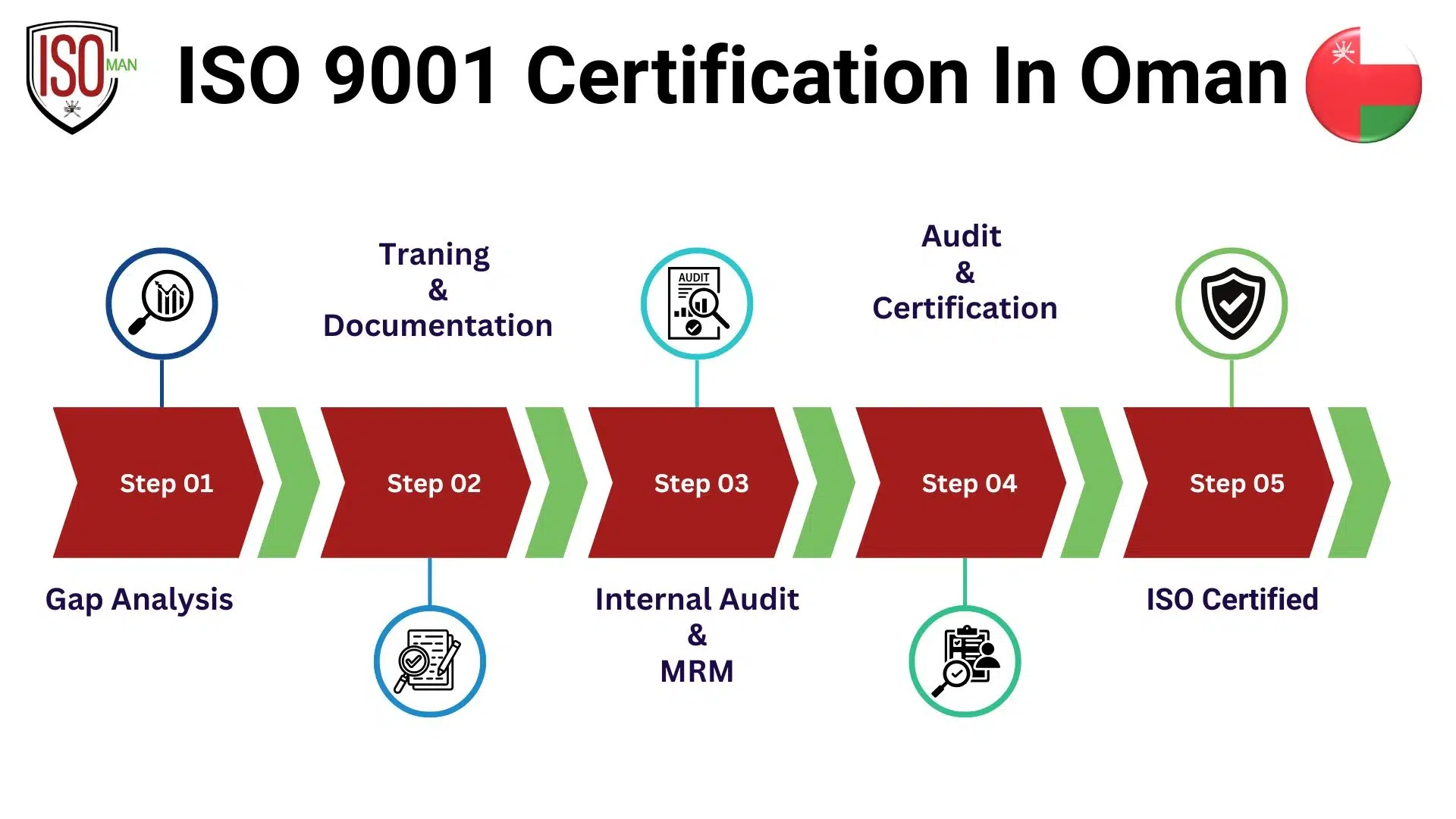 ISO MAN

ISO 9001 Certification In Oman

Traning
&
Documentation

AUDIT

Audit
&
Certification

Step 01

Step 02

Step 03

Step 04

Step 05

Gap Analysis

Internal Audit
&
MRM

ISO Certified